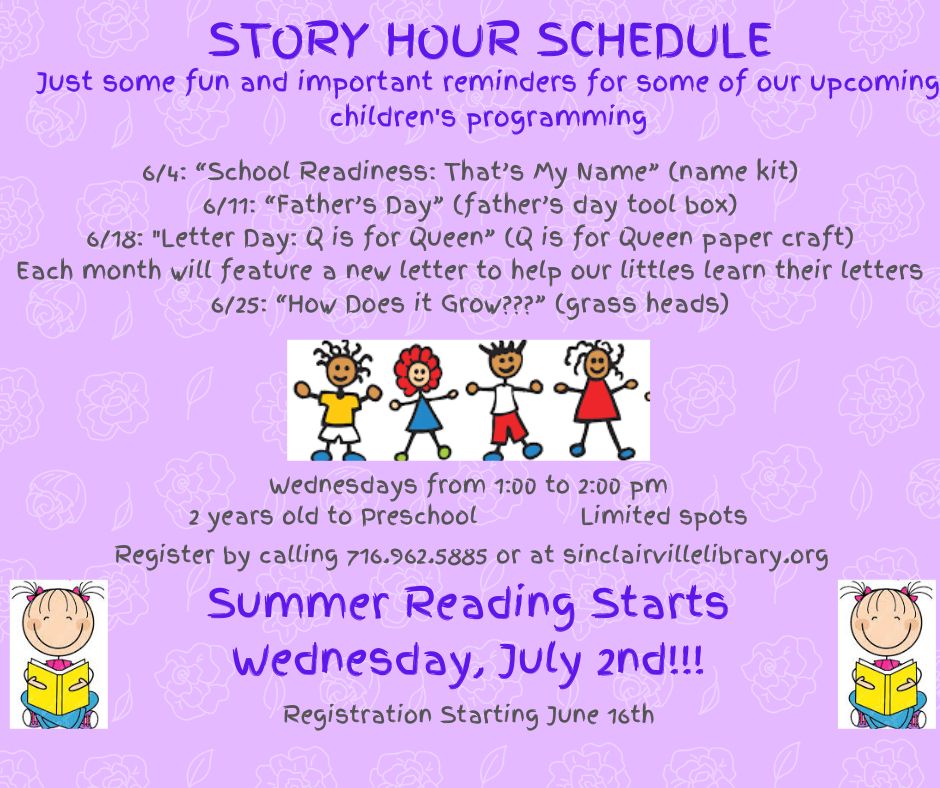 STORY HOUR SCHEDULE
Just some fun and important reminders for some of our upcoming children's programming

6/4: “School Readiness: That’s My Name” (name kit)
6/11: “Father’s Day” (father’s day tool box)
6/18: "Letter Day: Q is for Queen” (Q is for Queen paper craft)
Each month will feature a new letter to help our littles learn their letters
6/25: “How Does it Grow???” (grass heads)

Wednesdays from 1:00 to 2:00 pm
2 years old to Preschool Limited spots
Register by calling 716.962.5885 or at sinclairvillelibrary.org

Summer Reading Starts Wednesday, July 2nd!!!
Registration Starting June 16th